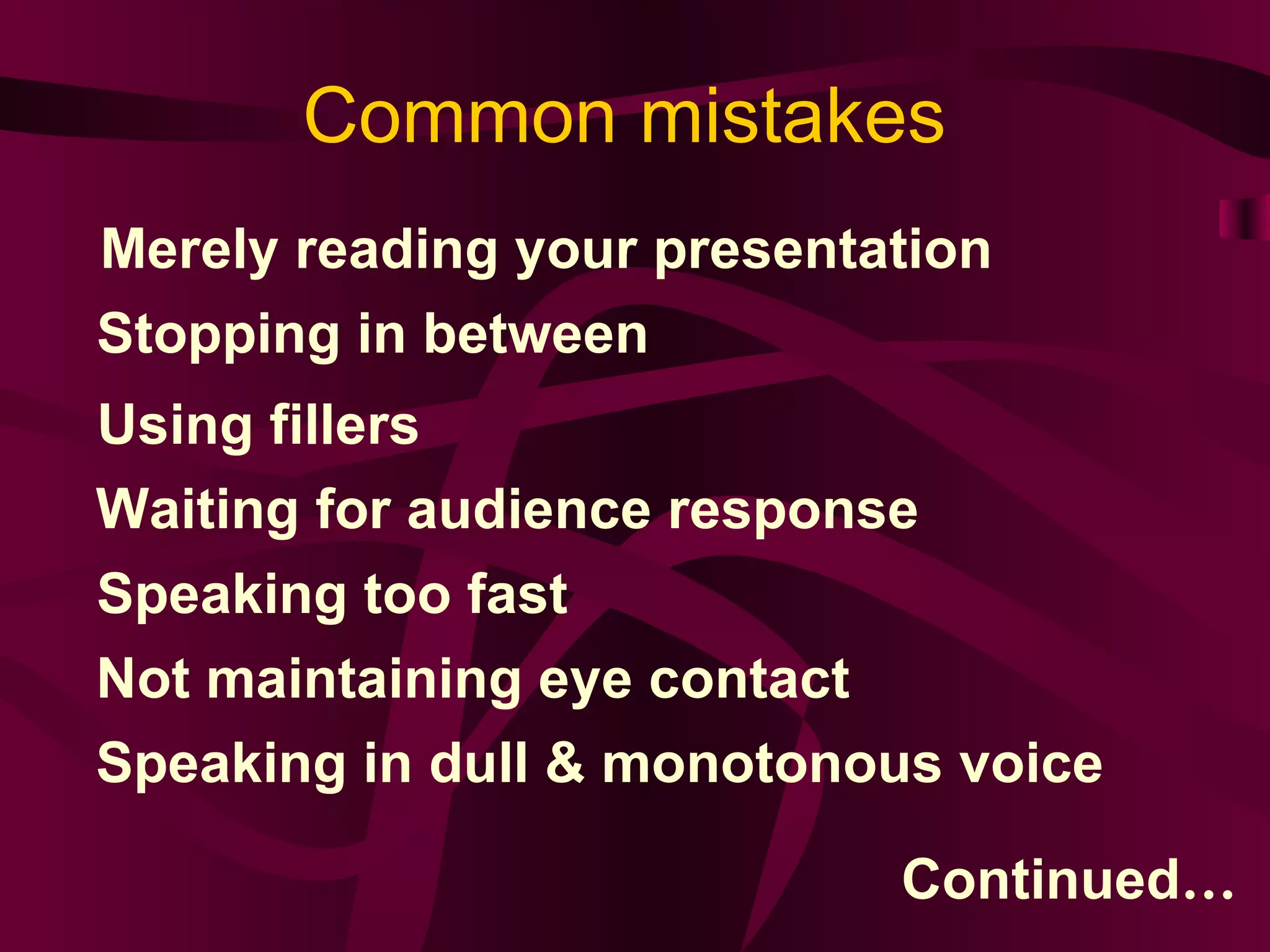 Common mistakes

Merely reading your presentation

Stopping in between

Using fillers

Waiting for audience response

Speaking too fast

Not maintaining eye contact

Speaking in dull & monotonous voice

Continued…